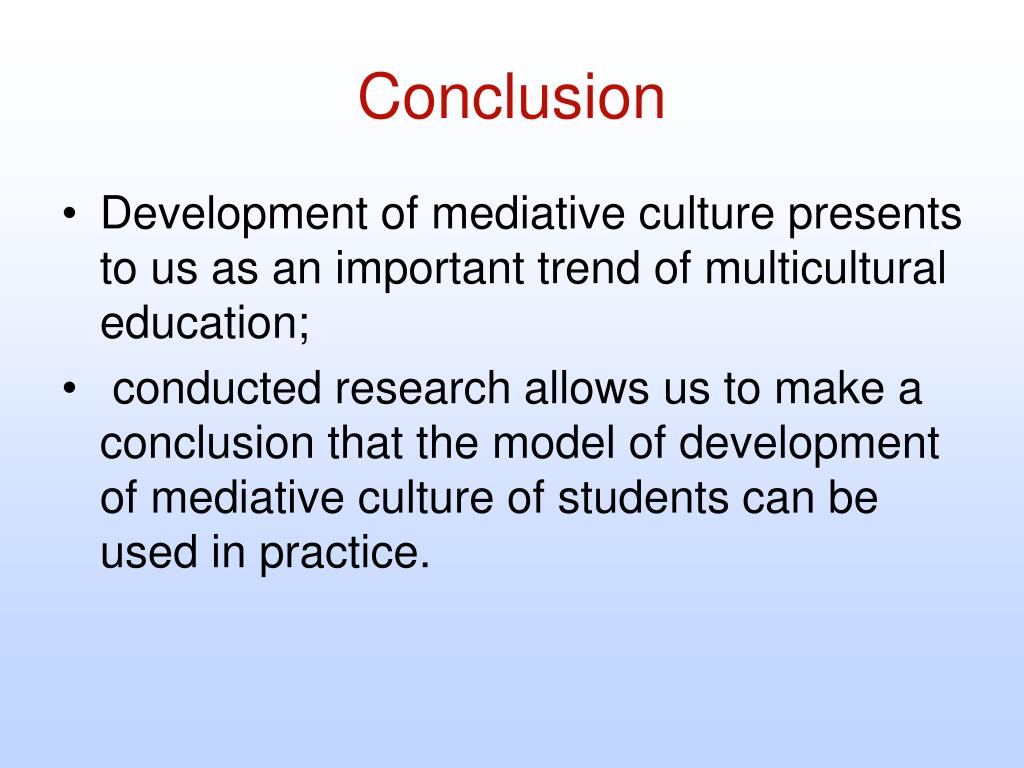 Conclusion

• Development of mediative culture presents to us as an important trend of multicultural education;

• conducted research allows us to make a conclusion that the model of development of mediative culture of students can be used in practice.